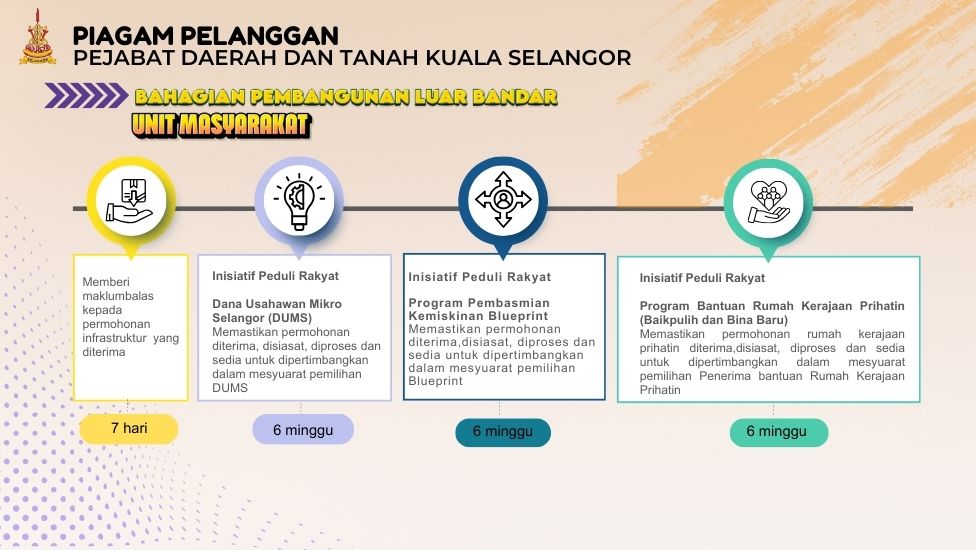 PIAGAM PELANGGAN
PEJABAT DAERAH DAN TANAH KUALA SELANGOR

BAHAGIAN PEMBANGUNAN LUAR BANDAR
UNIT MASYARAKAT

Memberi maklumbalas kepada permohonan infrastruktur yang diterima

7 hari

Inisiatif Peduli Rakyat

Dana Usahawan Mikro Selangor (DUMS)
Memastikan permohonan diterima, disiasat, diproses dan sedia untuk dipertimbangkan dalam mesyuarat pemilihan DUMS

6 minggu

Inisiatif Peduli Rakyat

Program Pembasmian Kemiskinan Blueprint
Memastikan permohonan diterima,disiasat, diproses dan sedia untuk dipertimbangkan dalam mesyuarat pemilihan Blueprint

6 minggu

Inisiatif Peduli Rakyat

Program Bantuan Rumah Kerajaan Prihatin (Baikpulih dan Bina Baru)
Memastikan permohonan rumah kerajaan prihatin diterima,disiasat, diproses dan sedia untuk dipertimbangkan dalam mesyuarat pemilihan Penerima bantuan Rumah Kerajaan Prihatin

6 minggu